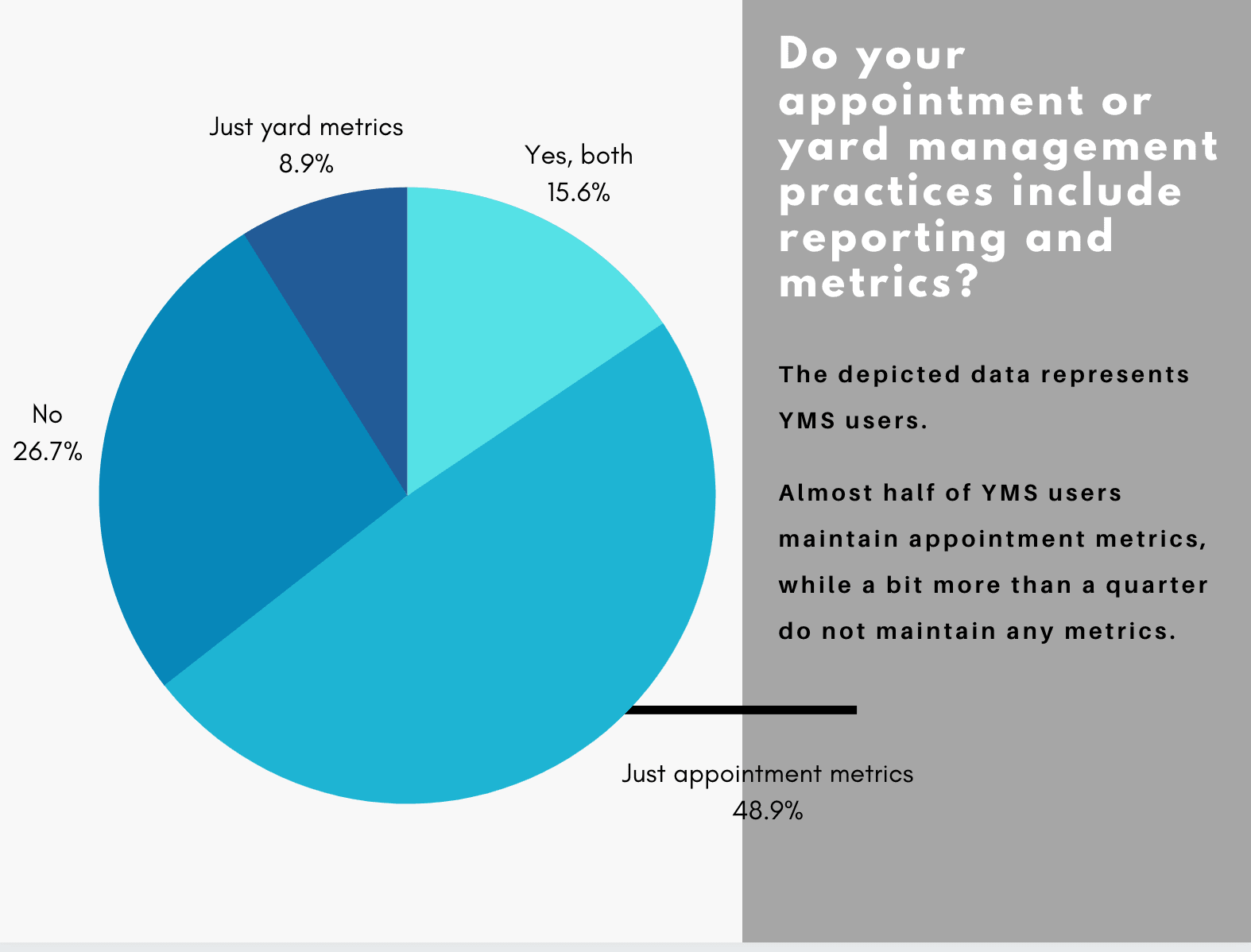 Just yard metrics
8.9%

Yes, both
15.6%

No
26.7%

Just appointment metrics
48.9%

Do your appointment or yard management practices include reporting and metrics?

The depicted data represents YMS users.

Almost half of YMS users maintain appointment metrics, while a bit more than a quarter do not maintain any metrics.